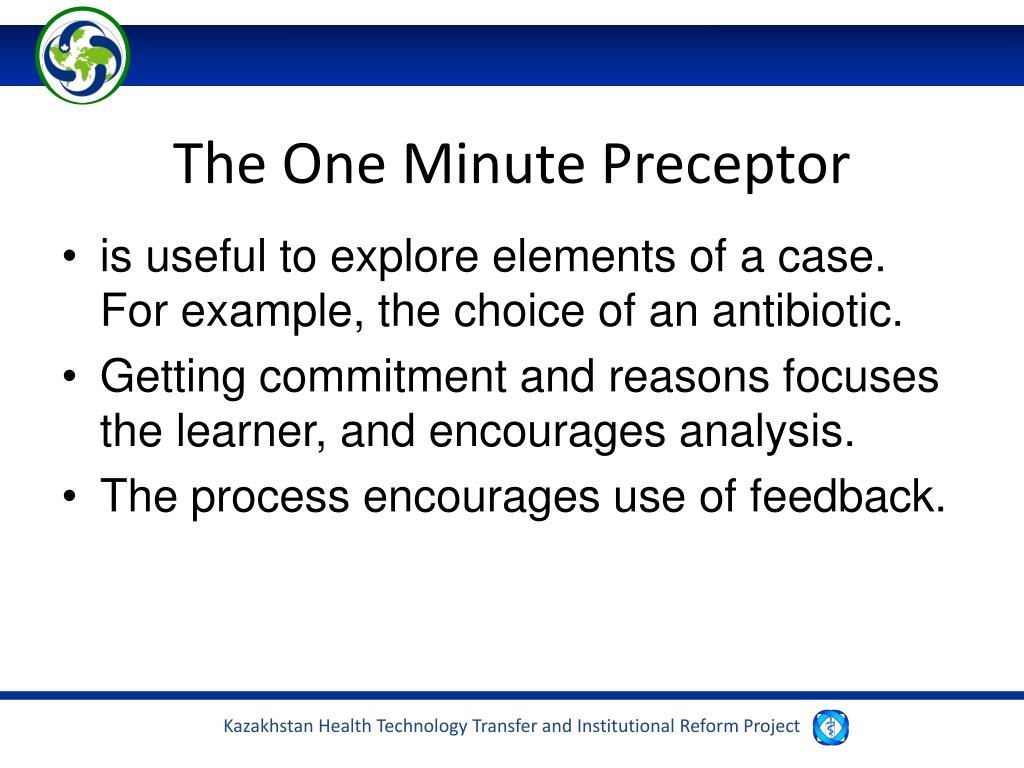 The One Minute Preceptor

• is useful to explore elements of a case. For example, the choice of an antibiotic.
• Getting commitment and reasons focuses the learner, and encourages analysis.
• The process encourages use of feedback.

Kazakhstan Health Technology Transfer and Institutional Reform Project